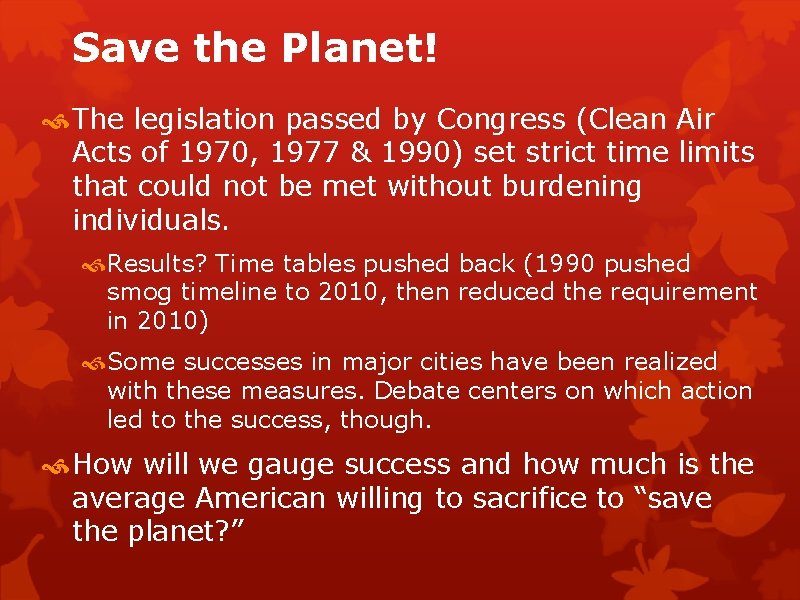 Save the Planet!

The legislation passed by Congress (Clean Air Acts of 1970, 1977 & 1990) set strict time limits that could not be met without burdening individuals.

Results? Time tables pushed back (1990 pushed smog timeline to 2010, then reduced the requirement in 2010)

Some successes in major cities have been realized with these measures. Debate centers on which action led to the success, though.

How will we gauge success and how much is the average American willing to sacrifice to “save the planet?”